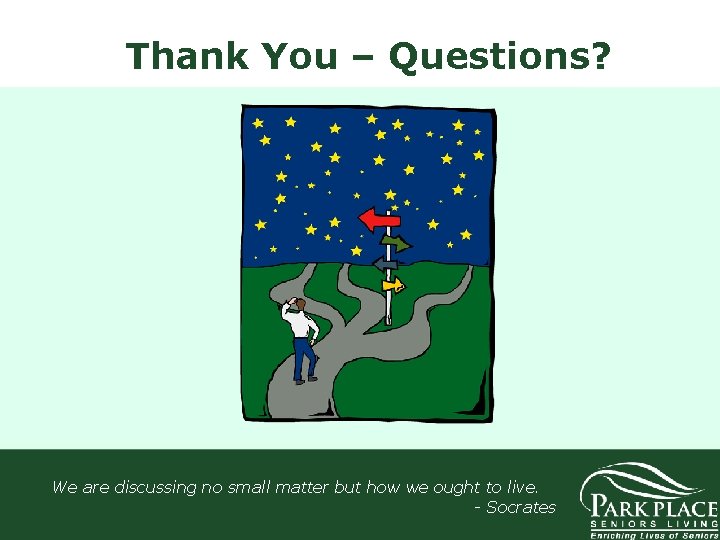 Thank You – Questions?

We are discussing no small matter but how we ought to live.
- Socrates

PARK PLACE
SENIORS LIVING
Enriching Lives of Seniors